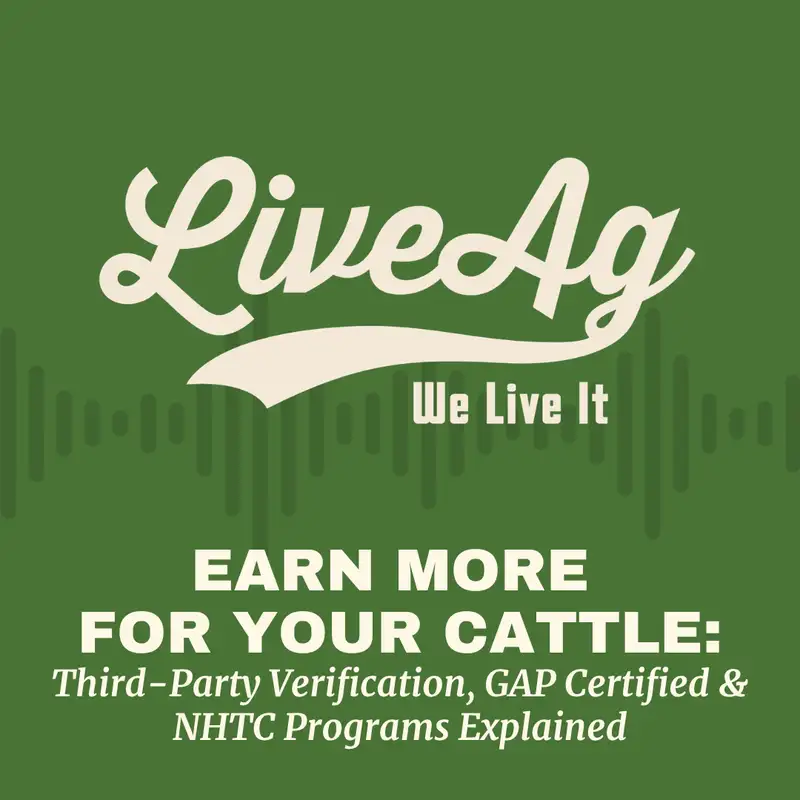 LiveAg
We Live It

EARN MORE FOR YOUR CATTLE:
Third-Party Verification, GAP Certified & NHTC Programs Explained